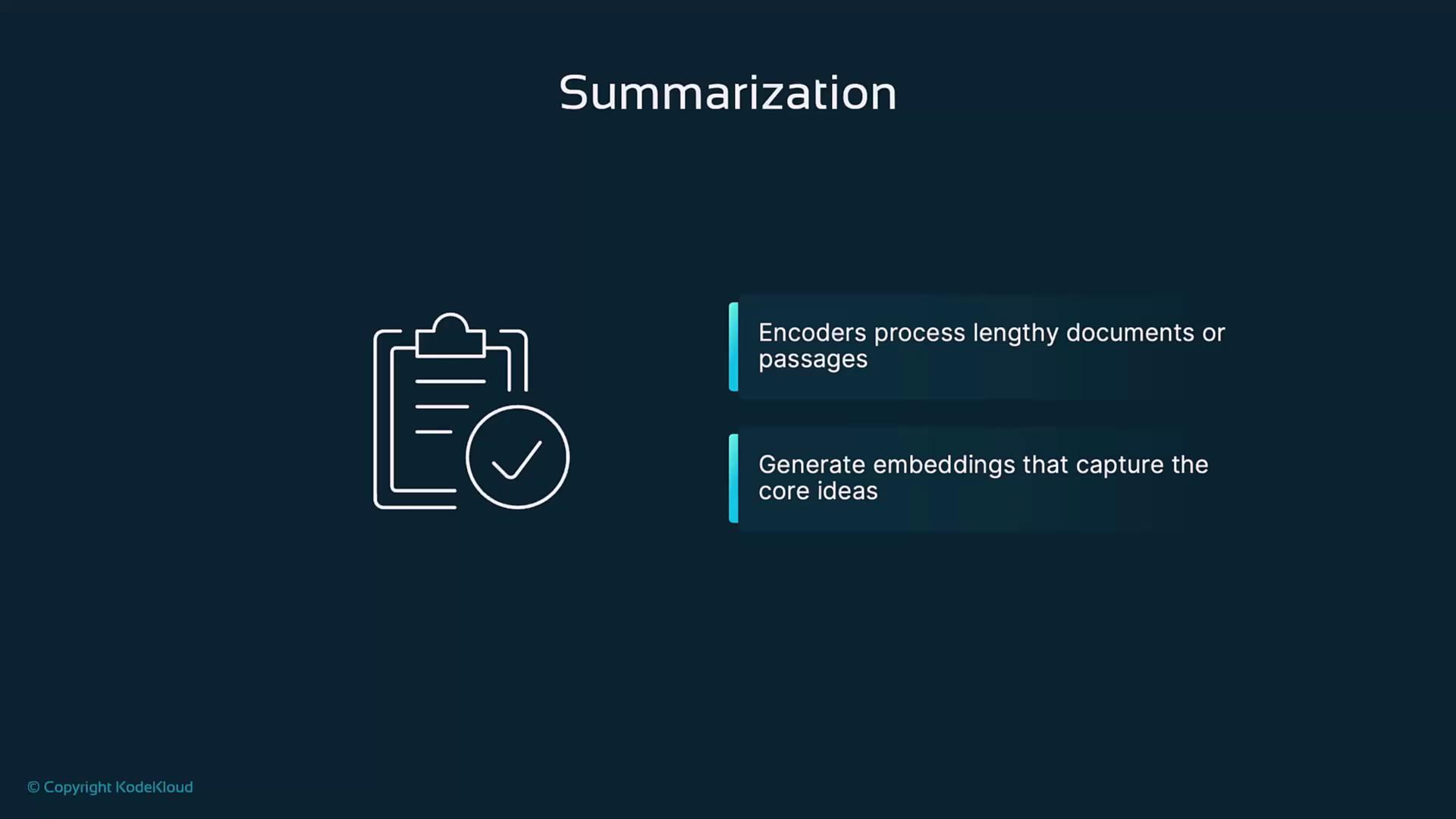 Summarization

Encoders process lengthy documents or passages

Generate embeddings that capture the core ideas

© Copyright KodeKloud